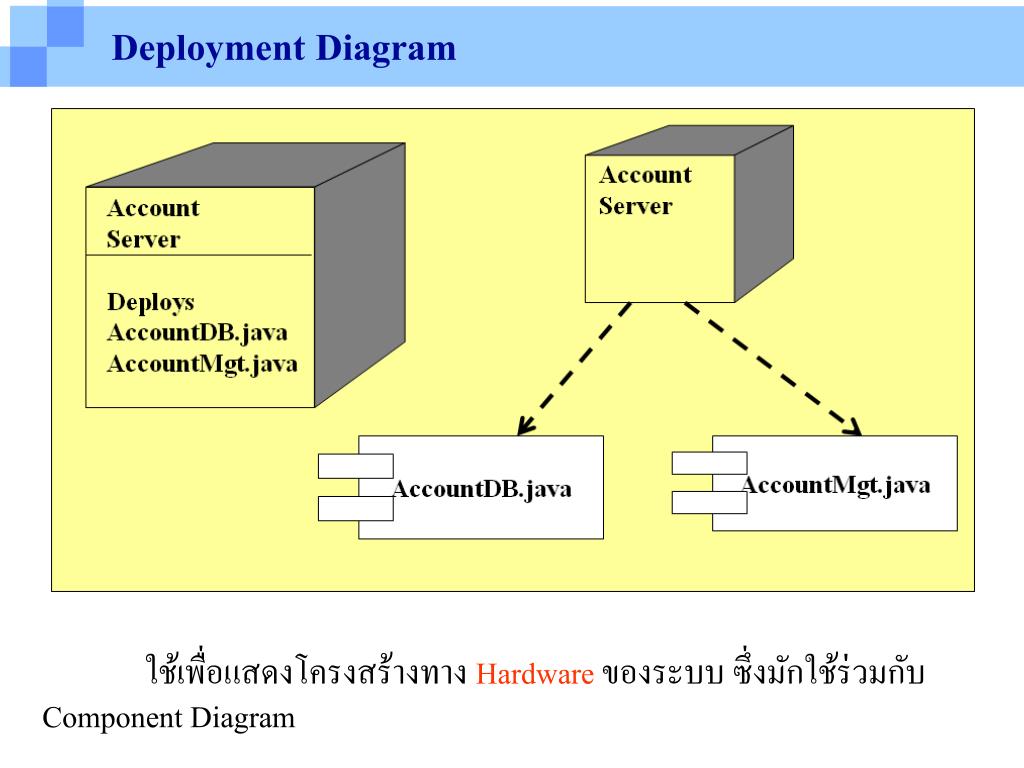 Deployment Diagram

Account Server

Deploys AccountDB.java AccountMgt.java

Account Server

AccountDB.java

AccountMgt.java

ใช้เพื่อแสดงโครงสร้างทาง Hardware ของระบบ ซึ่งมักใช้ร่วมกับ Component Diagram